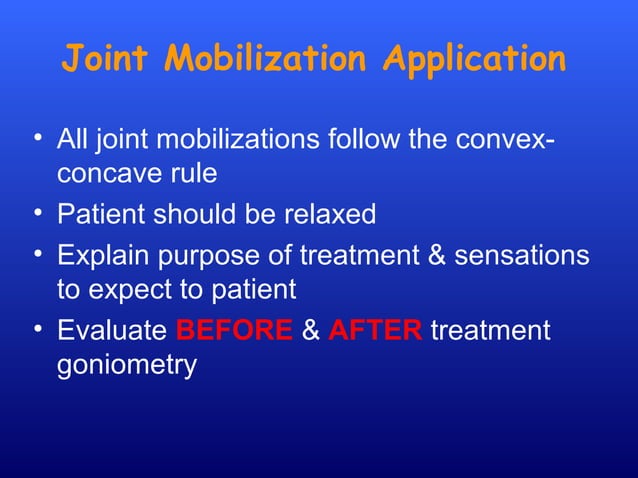 Joint Mobilization Application

• All joint mobilizations follow the convex-concave rule
• Patient should be relaxed
• Explain purpose of treatment & sensations to expect to patient
• Evaluate BEFORE & AFTER treatment goniometry